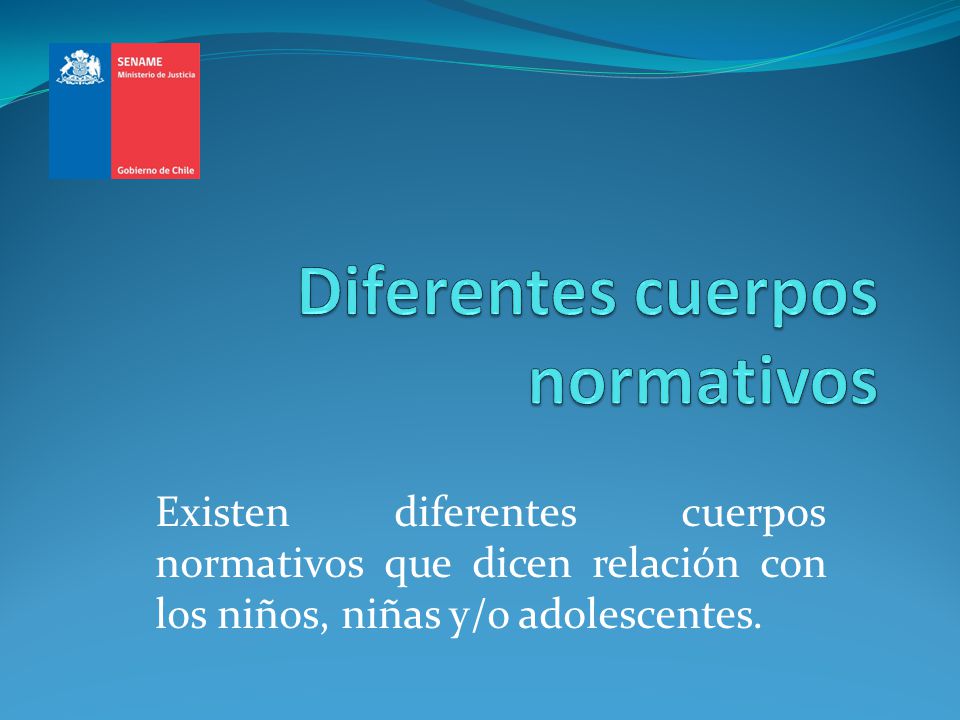 SENAME
Ministerio de Justicia

Gobierno de Chile

Diferentes cuerpos normativos

Existen diferentes cuerpos normativos que dicen relación con los niños, niñas y/o adolescentes.